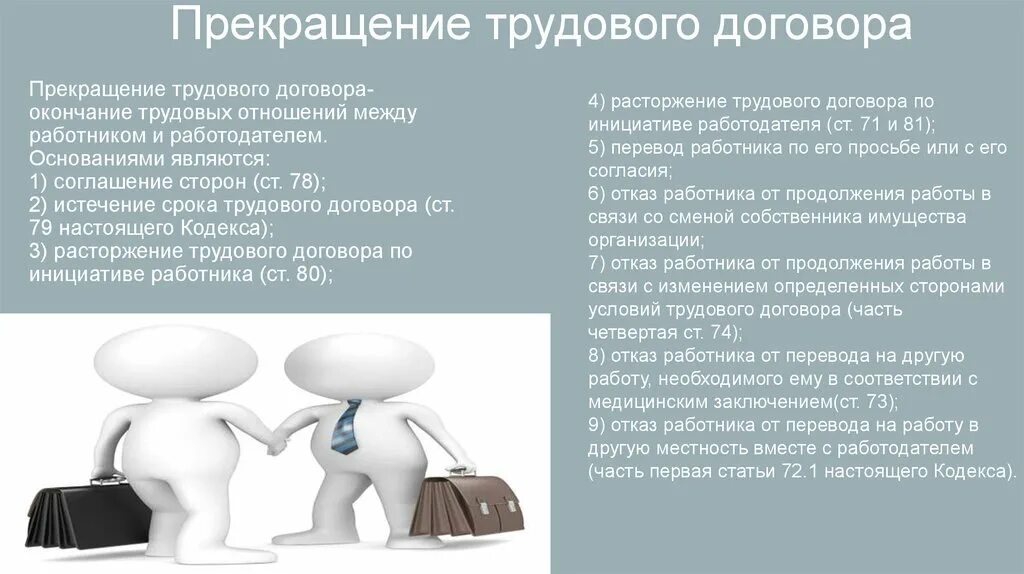 Прекращение трудового договора

Прекращение трудового договора- окончание трудовых отношений между работником и работодателем.
Основаниями являются:
1) соглашение сторон (ст. 78);
2) истечение срока трудового договора (ст. 79 настоящего Кодекса);
3) расторжение трудового договора по инициативе работника (ст. 80);

4) расторжение трудового договора по инициативе работодателя (ст. 71 и 81);
5) перевод работника по его просьбе или с его согласия;
6) отказ работника от продолжения работы в связи со сменой собственника имущества организации;
7) отказ работника от продолжения работы в связи с изменением определенных сторонами условий трудового договора (часть четвертая ст. 74);
8) отказ работника от перевода на другую работу, необходимого ему в соответствии с медицинским заключением(ст. 73);
9) отказ работника от перевода на работу в другую местность вместе с работодателем (часть первая статьи 72.1 настоящего Кодекса).